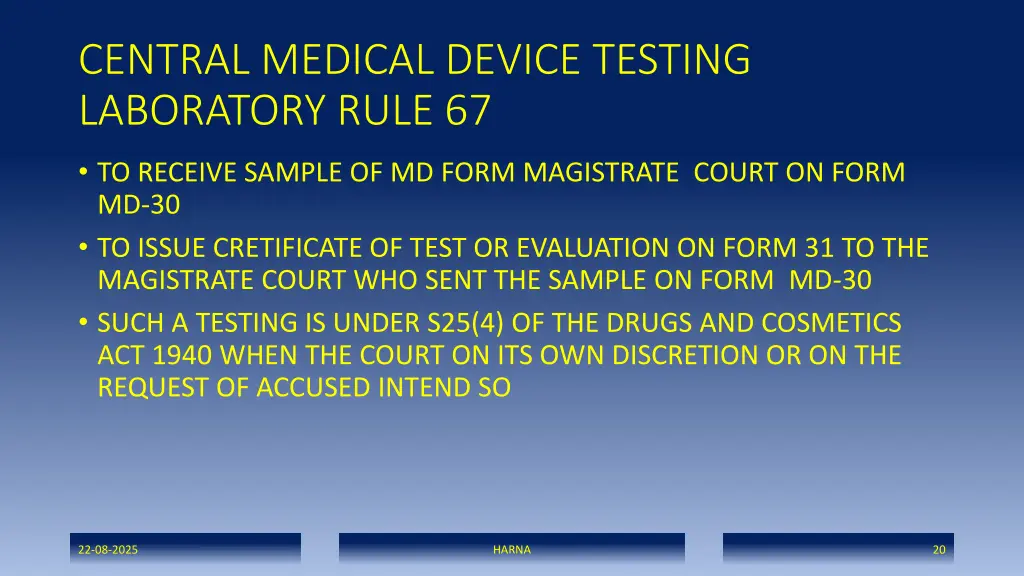 CENTRAL MEDICAL DEVICE TESTING LABORATORY RULE 67

• TO RECEIVE SAMPLE OF MD FORM MAGISTRATE COURT ON FORM MD-30

• TO ISSUE CRETIFICATE OF TEST OR EVALUATION ON FORM 31 TO THE MAGISTRATE COURT WHO SENT THE SAMPLE ON FORM MD-30

• SUCH A TESTING IS UNDER S25(4) OF THE DRUGS AND COSMETICS ACT 1940 WHEN THE COURT ON ITS OWN DISCRETION OR ON THE REQUEST OF ACCUSED INTEND SO

22-08-2025

HARNA

20